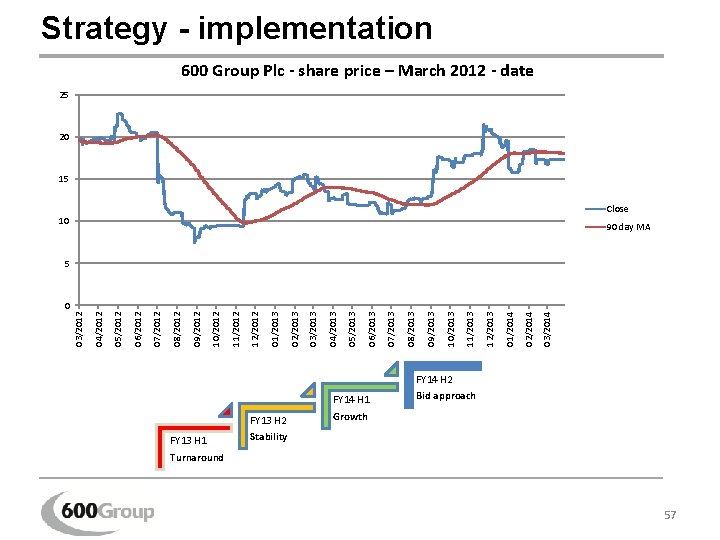 Strategy - implementation

600 Group Plc - share price – March 2012 - date

25
20
15
10
5
0

03/2012
04/2012
05/2012
06/2012
07/2012
08/2012
09/2012
10/2012
11/2012
12/2012
01/2013
02/2013
03/2013
04/2013
05/2013
06/2013
07/2013
08/2013
09/2013
10/2013
11/2013
12/2013
01/2014
02/2014
03/2014

Close
90 day MA

FY13 H1
Turnaround

FY13 H2
Stability

FY14 H1
Growth

FY14 H2
Bid approach

600Group

57